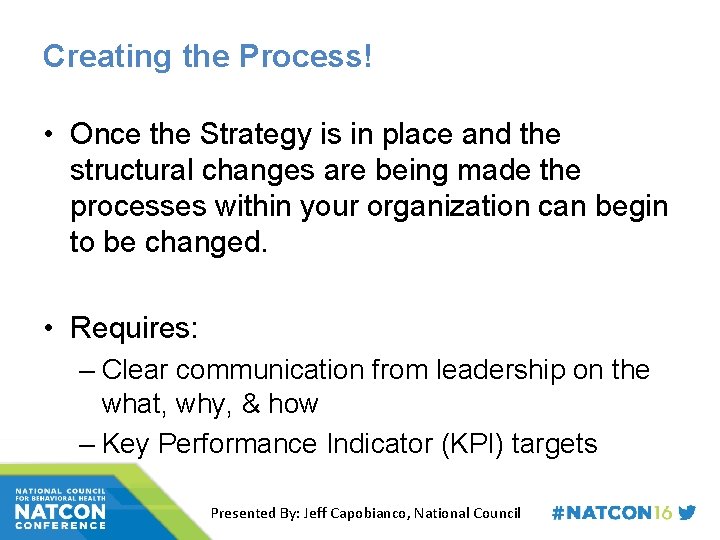 Creating the Process!

• Once the Strategy is in place and the structural changes are being made the processes within your organization can begin to be changed.

• Requires:
– Clear communication from leadership on the what, why, & how
– Key Performance Indicator (KPI) targets

NATIONAL COUNCIL FOR BEHAVIORAL HEALTH
NATCON
CONFERENCE

Presented By: Jeff Capobianco, National Council

#NATCON16